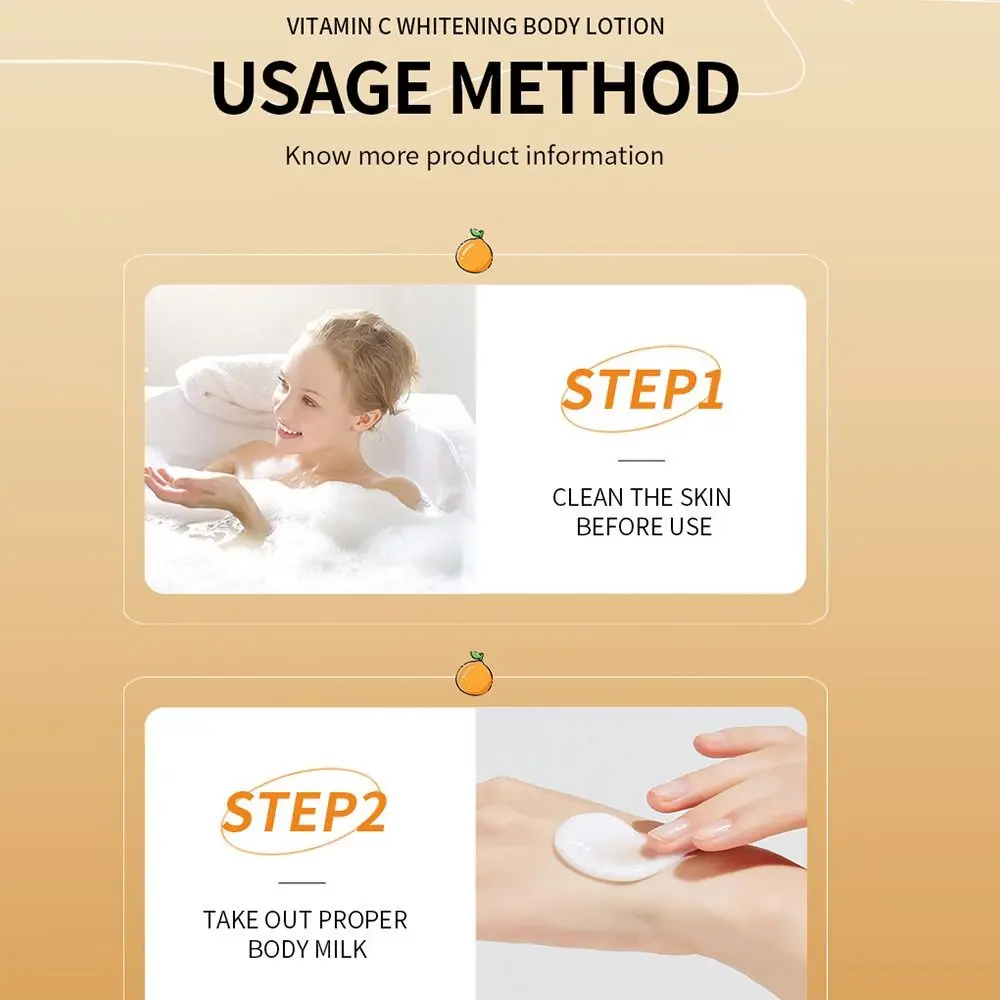 VITAMIN C WHITENING BODY LOTION

USAGE METHOD

Know more product information

STEP1

CLEAN THE SKIN BEFORE USE

STEP2

TAKE OUT PROPER BODY MILK